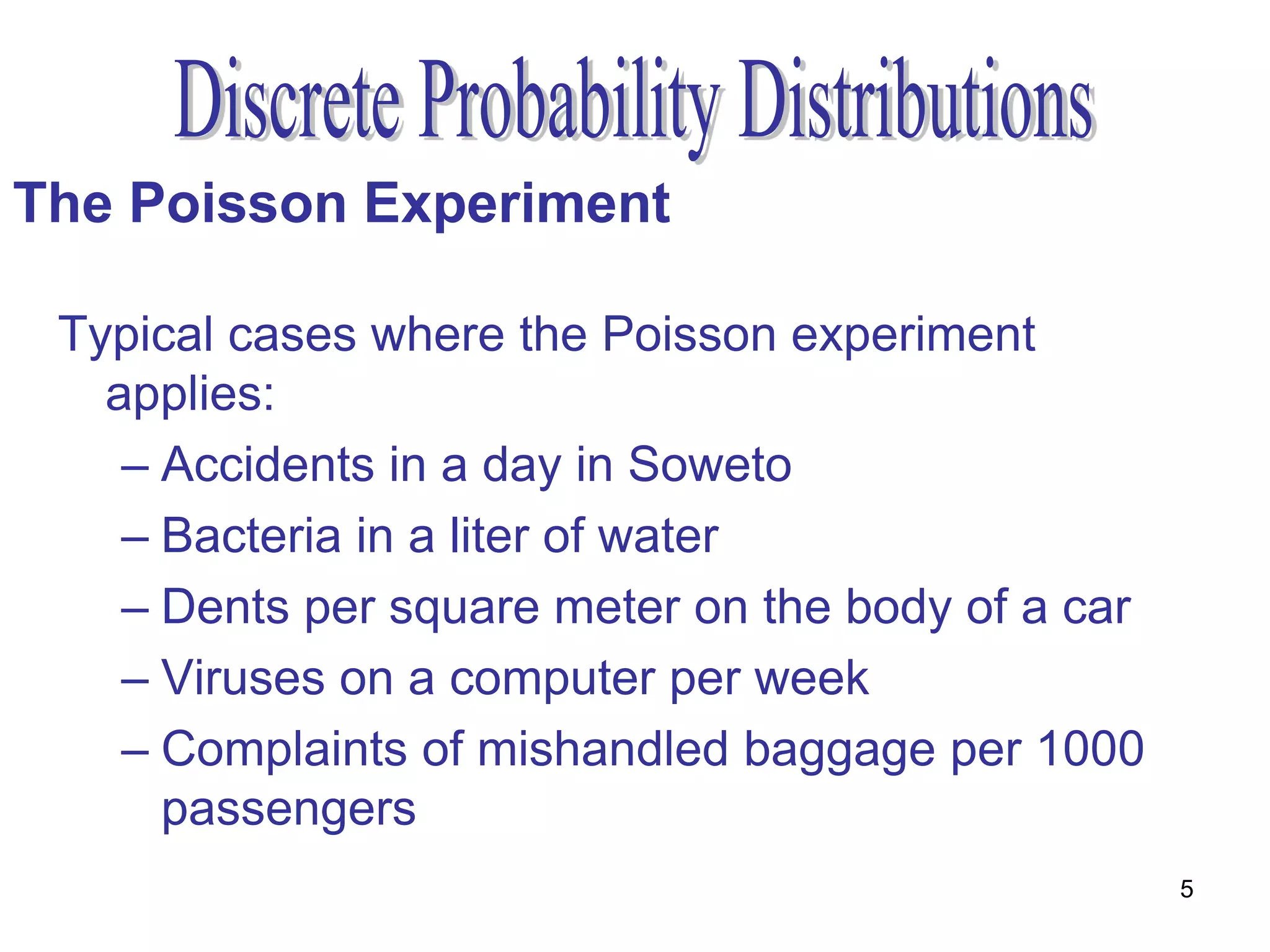 Discrete Probability Distributions

The Poisson Experiment

Typical cases where the Poisson experiment applies:

– Accidents in a day in Soweto
– Bacteria in a liter of water
– Dents per square meter on the body of a car
– Viruses on a computer per week
– Complaints of mishandled baggage per 1000 passengers

5